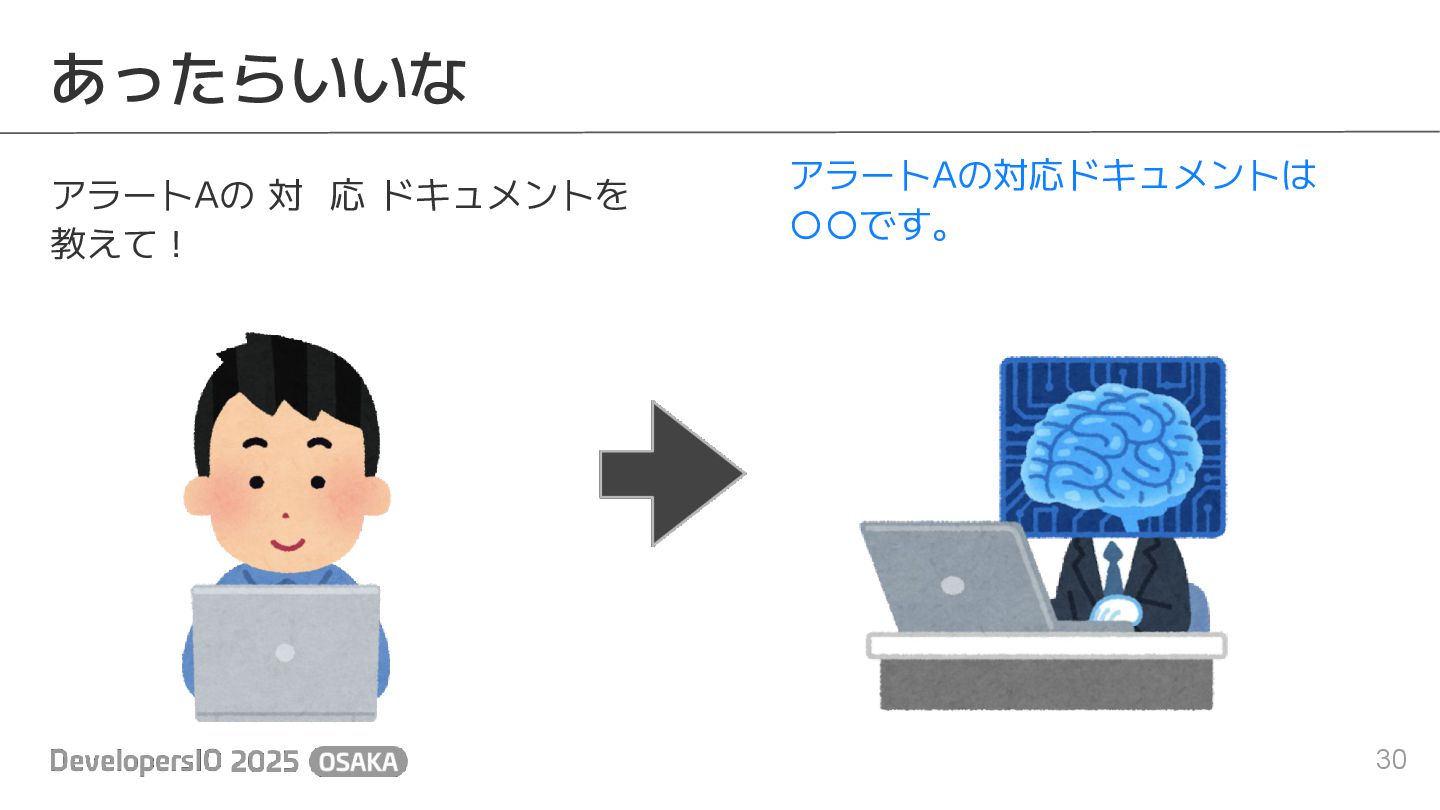 あったらいいな

アラートAの 対　応 ドキュメントを教えて！

アラートAの対応ドキュメントは〇〇です。

DevelopersIO 2025 OSAKA

30